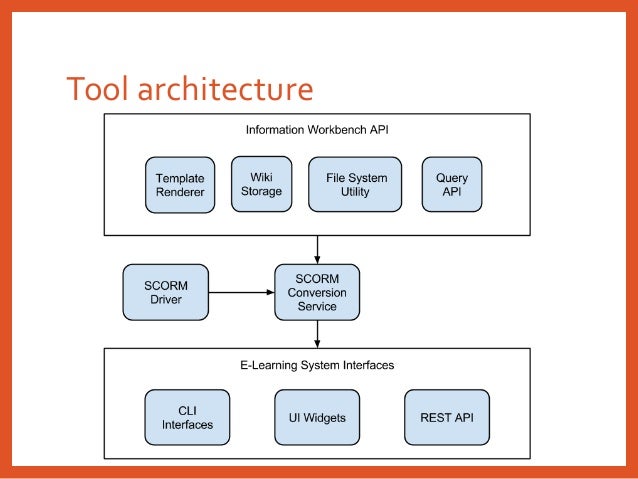 Tool architecture

Information Workbench API

Template Renderer

Wiki Storage

File System Utility

Query API

SCORM Driver

SCORM Conversion Service

E-Learning System Interfaces

CLI Interfaces

UI Widgets

REST API